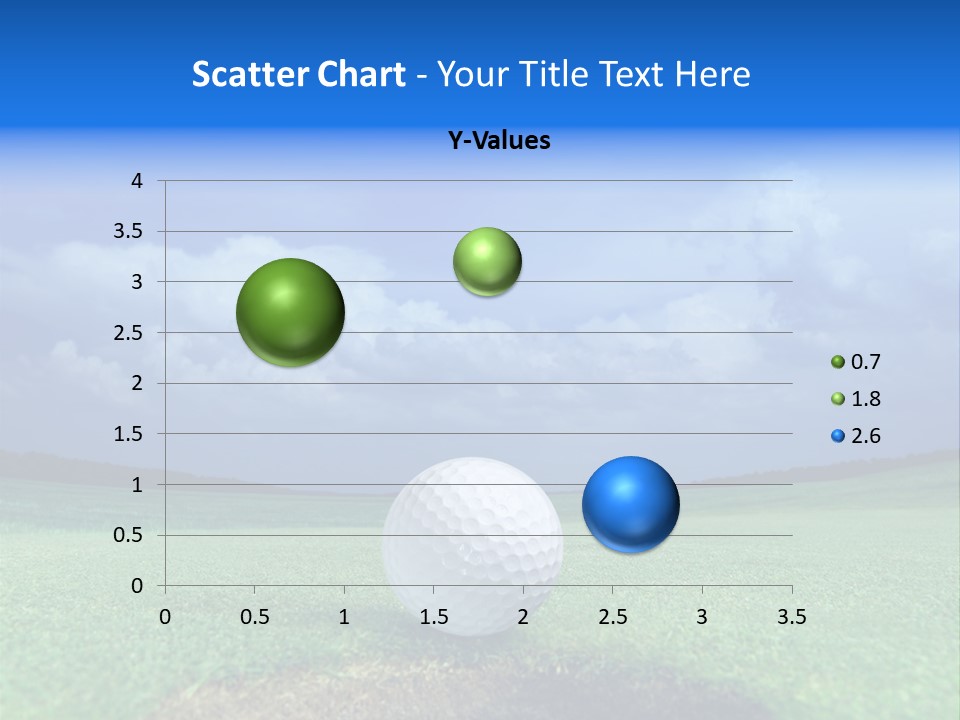 Scatter Chart - Your Title Text Here

Y-Values

4
3.5
3
2.5
2
1.5
1
0.5
0

0 0.5 1 1.5 2 2.5 3 3.5

0.7
1.8
2.6